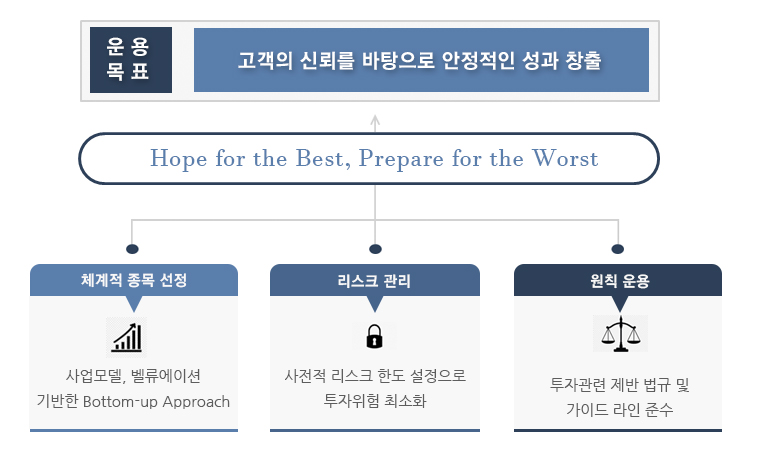 운용
목표

고객의 신뢰를 바탕으로 안정적인 성과 창출

Hope for the Best, Prepare for the Worst

체계적 종목 선정

사업모델, 벨류에이션
기반한 Bottom-up Approach

리스크 관리

사전적 리스크 한도 설정으로
투자위험 최소화

원칙 운용

투자관련 제반 법규 및
가이드 라인 준수